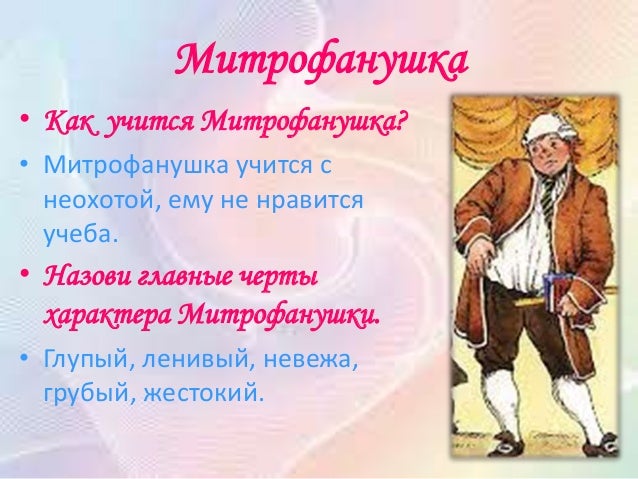 Митрофанушка

• Как учится Митрофанушка?

• Митрофанушка учится с неохотой, ему не нравится учеба.

• Назови главные черты характера Митрофанушки.

• Глупый, ленивый, невежа, грубый, жестокий.